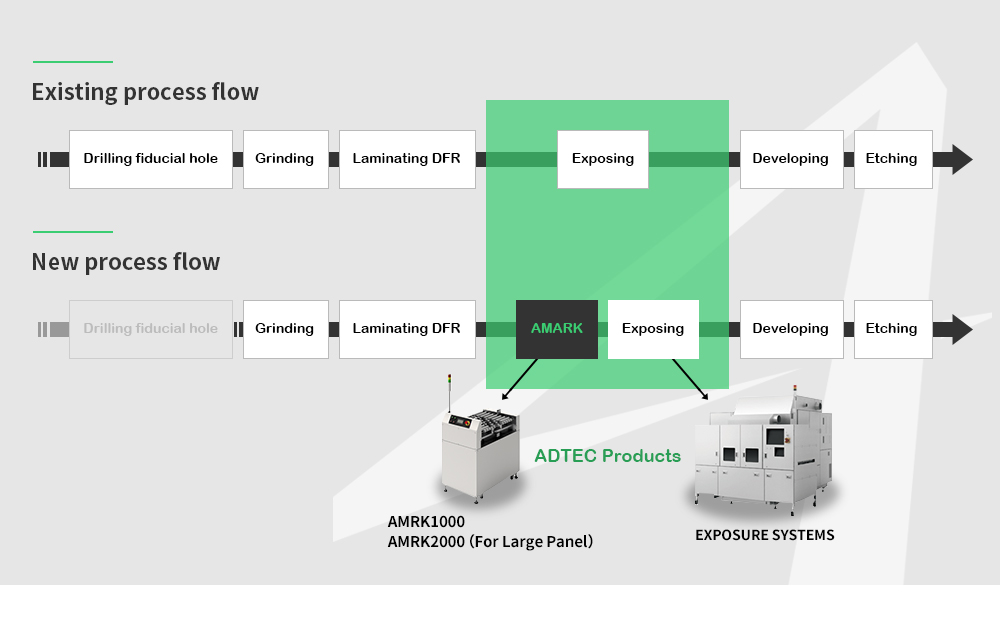 Existing process flow

Drilling fiducial hole
Grinding
Laminating DFR
Exposing
Developing
Etching

New process flow

Drilling fiducial hole
Grinding
Laminating DFR
AMARK
Exposing
Developing
Etching

ADTEC Products

AMRK1000
AMRK2000 (For Large Panel)

EXPOSURE SYSTEMS